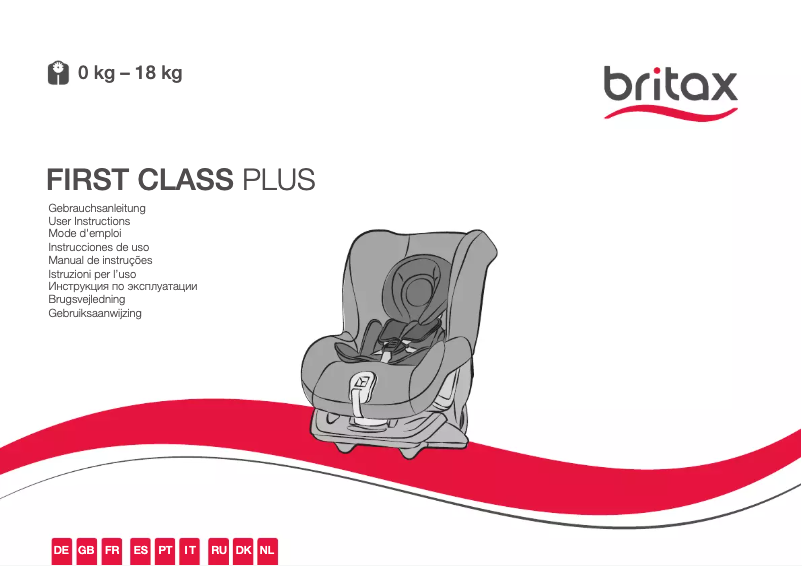 0 kg – 18 kg

britax

FIRST CLASS PLUS

Gebrauchsanleitung
User Instructions
Mode d'emploi
Instrucciones de uso
Manual de instruções
Istruzioni per l'uso
Инструкция по эксплуатации
Brugsvejledning
Gebruiksaanwijzing

DE GB FR ES PT IT RU DK NL